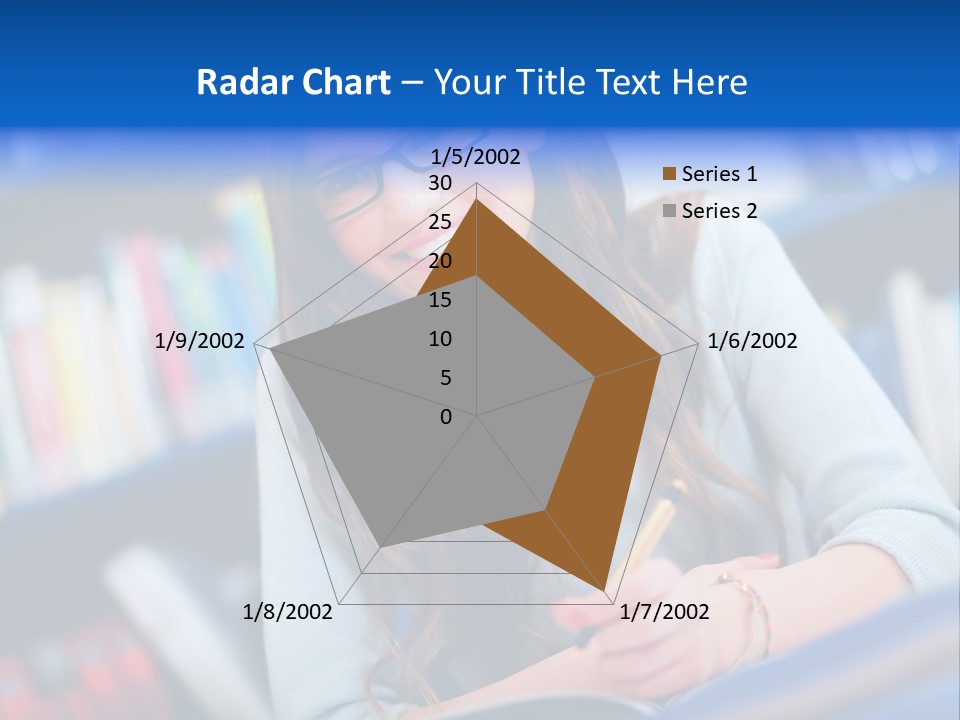 Radar Chart – Your Title Text Here

1/5/2002
30
25
20
15
10
5
0
1/6/2002
1/7/2002
1/8/2002
1/9/2002

Series 1
Series 2